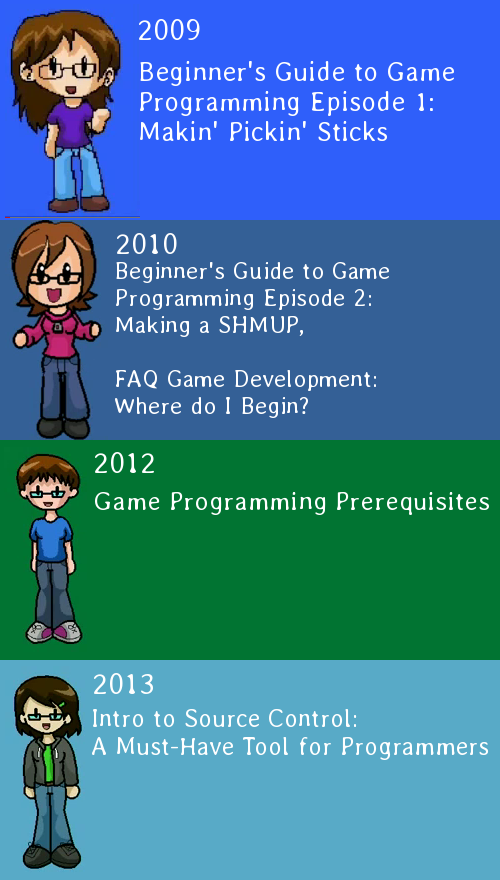 2009

Beginner's Guide to Game Programming Episode 1: Makin' Pickin' Sticks

2010

Beginner's Guide to Game Programming Episode 2: Making a SHMUP,

FAQ Game Development: Where do I Begin?

2012

Game Programming Prerequisites

2013

Intro to Source Control: A Must-Have Tool for Programmers